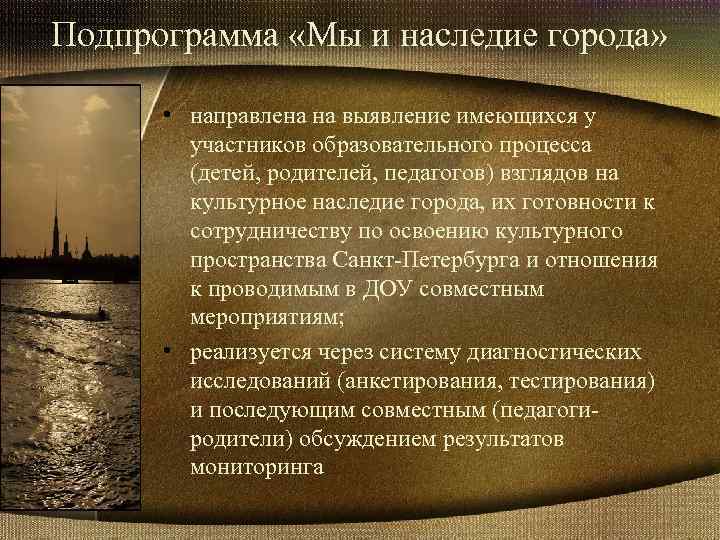 Подпрограмма «Мы и наследие города»

• направлена на выявление имеющихся у участников образовательного процесса (детей, родителей, педагогов) взглядов на культурное наследие города, их готовности к сотрудничеству по освоению культурного пространства Санкт-Петербурга и отношения к проводимым в ДОУ совместным мероприятиям;

• реализуется через систему диагностических исследований (анкетирования, тестирования) и последующим совместным (педагоги-родители) обсуждением результатов мониторинга